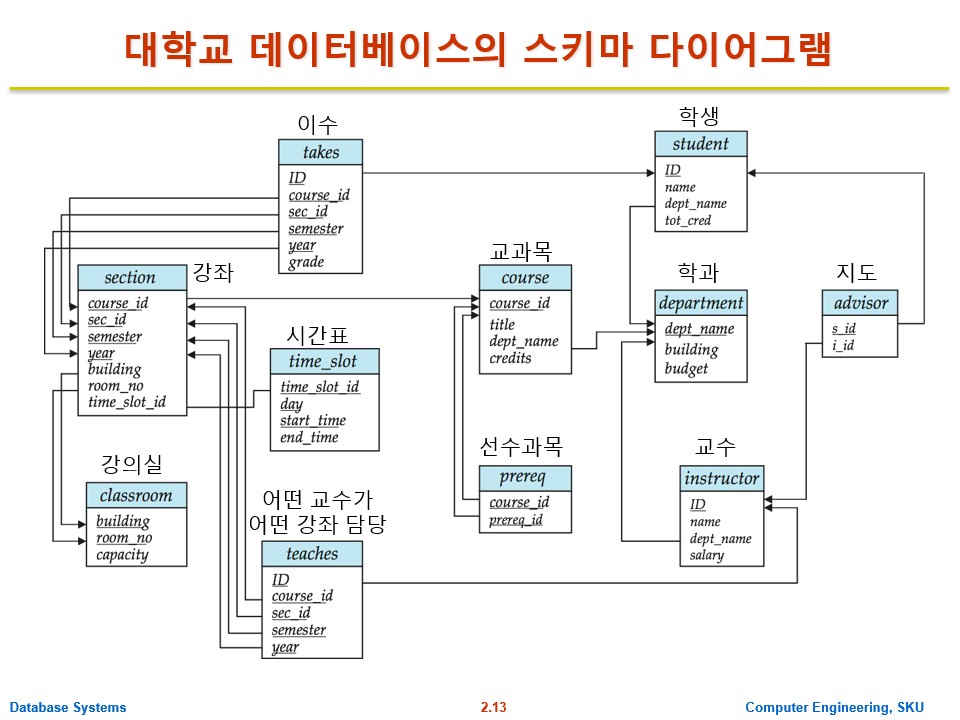 대학교 데이터베이스의 스키마 다이어그램

이수
takes
ID
course_id
sec_id
semester
year
grade

학생
student
ID
name
dept_name
tot_cred

강좌
section
course_id
sec_id
semester
year
building
room_no
time_slot_id

교과목
course
course_id
title
dept_name
credits

학과
department
dept_name
building
budget

지도
advisor
s_id
i_id

시간표
time_slot
time_slot_id
day
start_time
end_time

선수과목
prereq
course_id
prereq_id

교수
instructor
ID
name
dept_name
salary

강의실
classroom
building
room_no
capacity

어떤 교수가
어떤 강좌 담당
teaches
ID
course_id
sec_id
semester
year

Database Systems
2.13
Computer Engineering, SKU